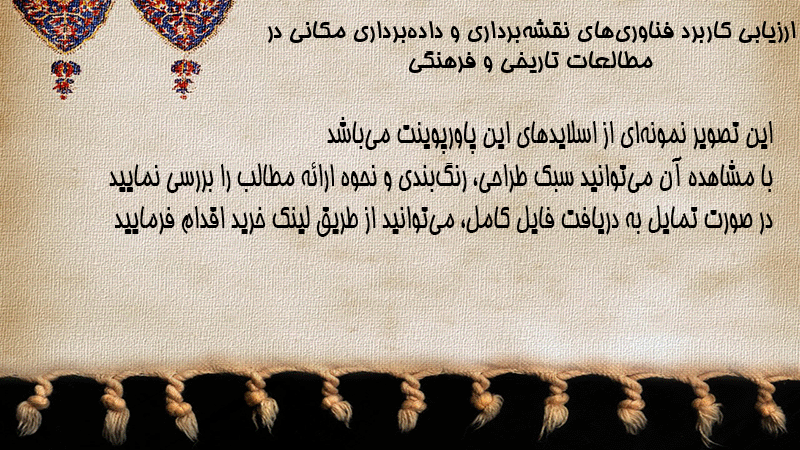 ارزیابی کاربرد فناوری‌های نقشه‌برداری و داده‌برداری مکانی در مطالعات تاریخی و فرهنگی

این تصویر نمونه‌ای از اسلایدهای این پاورپوینت می‌باشد
با مشاهده آن می‌توانید سبک طراحی، رنگ‌بندی و نحوه ارائه مطالب را بررسی نمایید
در صورت تمایل به دریافت فایل کامل، می‌توانید از طریق لینک خرید اقدام فرمایید